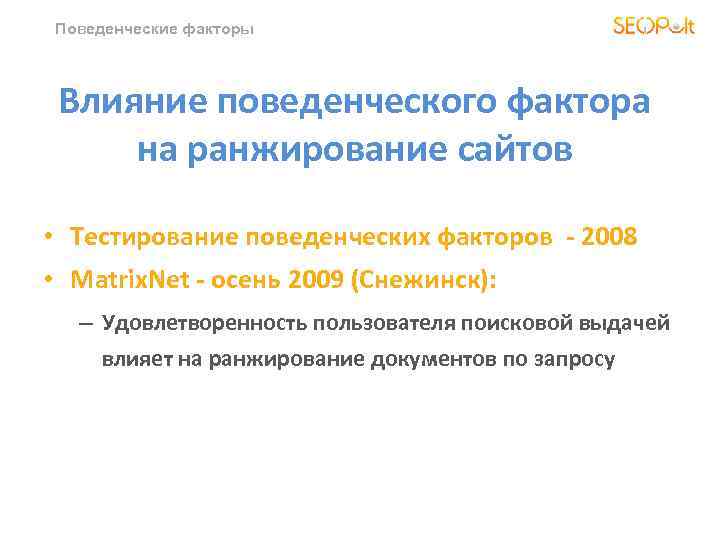 Поведенческие факторы

SEOPult

Влияние поведенческого фактора на ранжирование сайтов

• Тестирование поведенческих факторов - 2008
• MatrixNet - осень 2009 (Снежинск):
– Удовлетворенность пользователя поисковой выдачей влияет на ранжирование документов по запросу